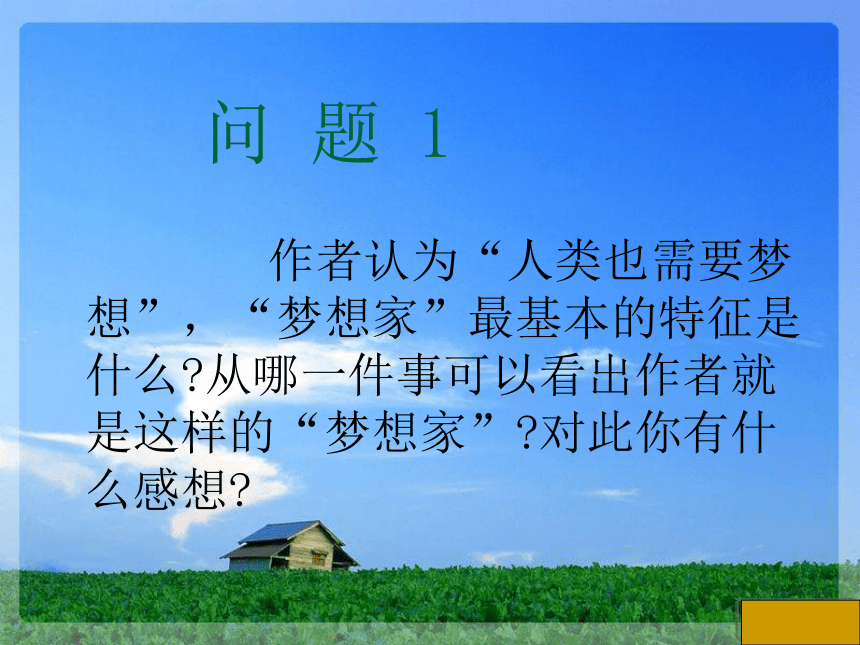 问 题 1

作者认为“人类也需要梦想”，“梦想家”最基本的特征是什么?从哪一件事可以看出作者就是这样的“梦想家”?对此你有什么感想?